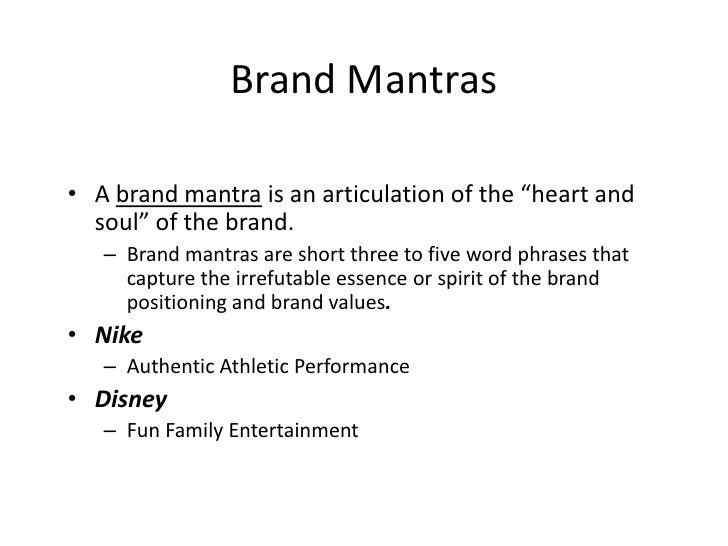 Brand Mantras

• A brand mantra is an articulation of the “heart and soul” of the brand.
– Brand mantras are short three to five word phrases that capture the irrefutable essence or spirit of the brand positioning and brand values.
• Nike
– Authentic Athletic Performance
• Disney
– Fun Family Entertainment